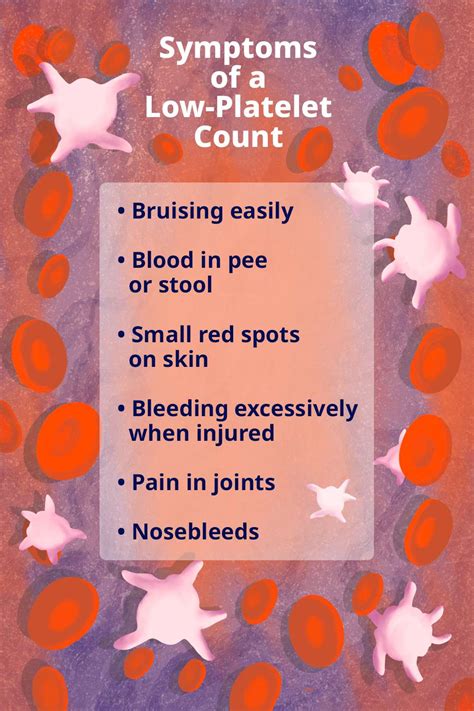 Symptoms of a Low-Platelet Count

• Bruising easily

• Blood in pee or stool

• Small red spots on skin

• Bleeding excessively when injured

• Pain in joints

• Nosebleeds